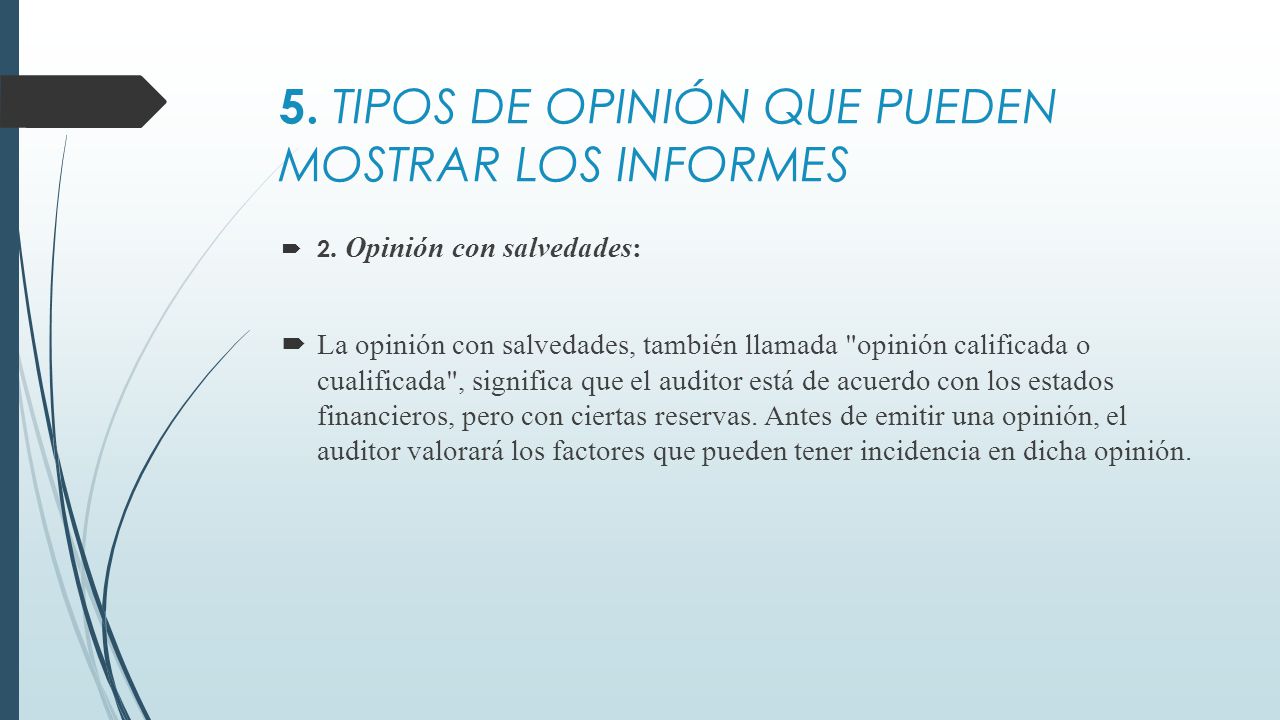 5. TIPOS DE OPINIÓN QUE PUEDEN MOSTRAR LOS INFORMES

2. Opinión con salvedades:

La opinión con salvedades, también llamada "opinión calificada o cualificada", significa que el auditor está de acuerdo con los estados financieros, pero con ciertas reservas. Antes de emitir una opinión, el auditor valorará los factores que pueden tener incidencia en dicha opinión.